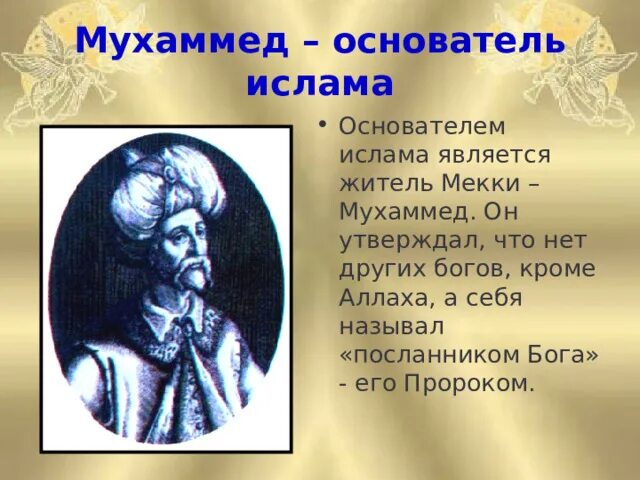 Мухаммед – основатель ислама

• Основателем ислама является житель Мекки – Мухаммед. Он утверждал, что нет других богов, кроме Аллаха, а себя называл «посланником Бога» - его Пророком.